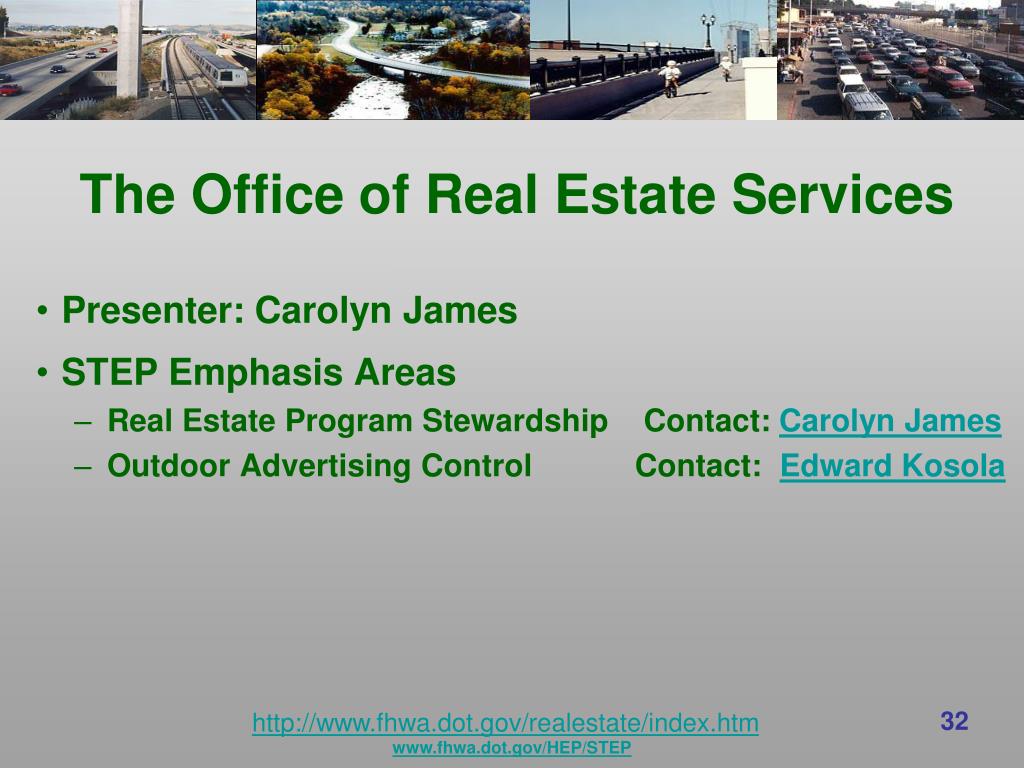 The Office of Real Estate Services

• Presenter: Carolyn James
• STEP Emphasis Areas
– Real Estate Program Stewardship Contact: Carolyn James
– Outdoor Advertising Control Contact: Edward Kosola

http://www.fhwa.dot.gov/realestate/index.htm
www.fhwa.dot.gov/HEP/STEP

32